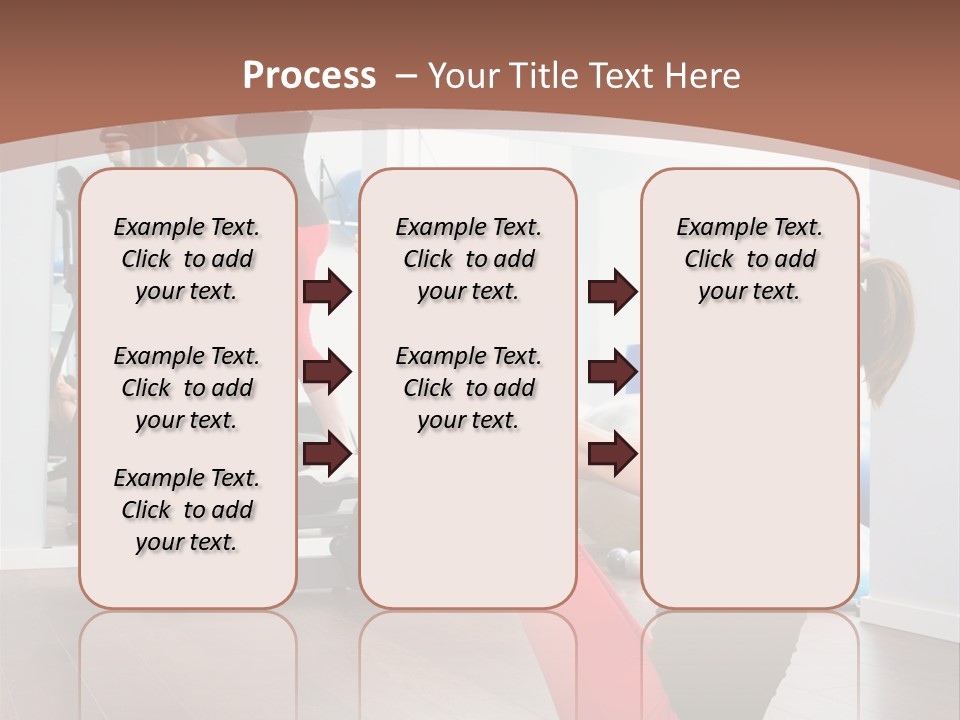 Process – Your Title Text Here

Example Text. Click to add your text.

Example Text. Click to add your text.

Example Text. Click to add your text.

Example Text. Click to add your text.

Example Text. Click to add your text.

Example Text. Click to add your text.